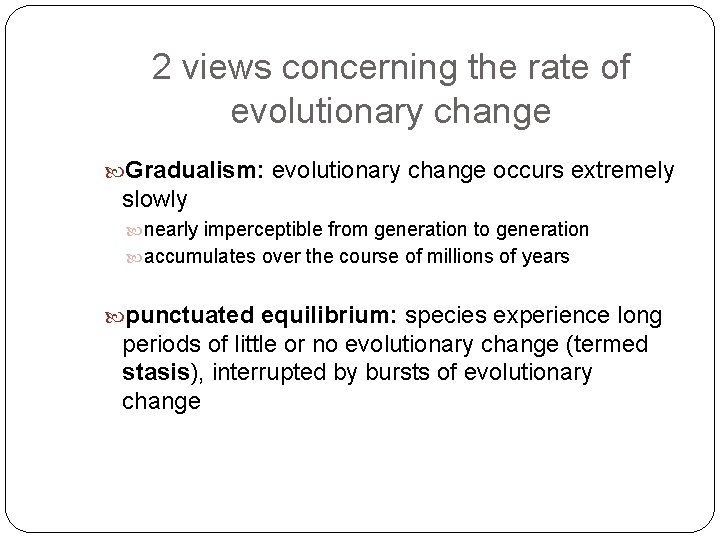 2 views concerning the rate of evolutionary change

Gradualism: evolutionary change occurs extremely slowly

nearly imperceptible from generation to generation

accumulates over the course of millions of years

punctuated equilibrium: species experience long periods of little or no evolutionary change (termed stasis), interrupted by bursts of evolutionary change